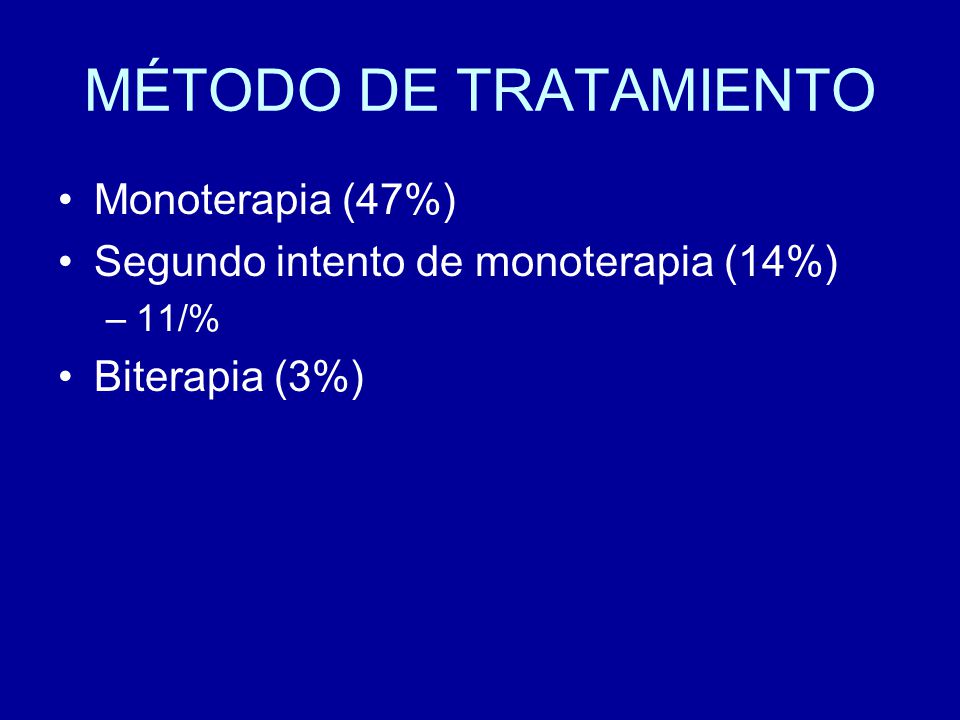 MÉTODO DE TRATAMIENTO

• Monoterapia (47%)
• Segundo intento de monoterapia (14%)
  – 11/%
• Biterapia (3%)